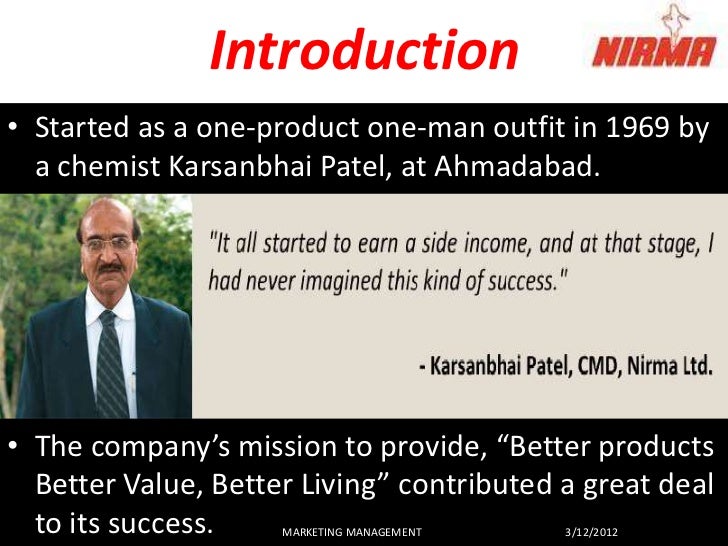 Introduction

NIRMA

• Started as a one-product one-man outfit in 1969 by a chemist Karsanbhai Patel, at Ahmadabad.

"It all started to earn a side income, and at that stage, I had never imagined this kind of success."

- Karsanbhai Patel, CMD, Nirma Ltd.

• The company's mission to provide, "Better products Better Value, Better Living" contributed a great deal to its success.

MARKETING MANAGEMENT

3/12/2012